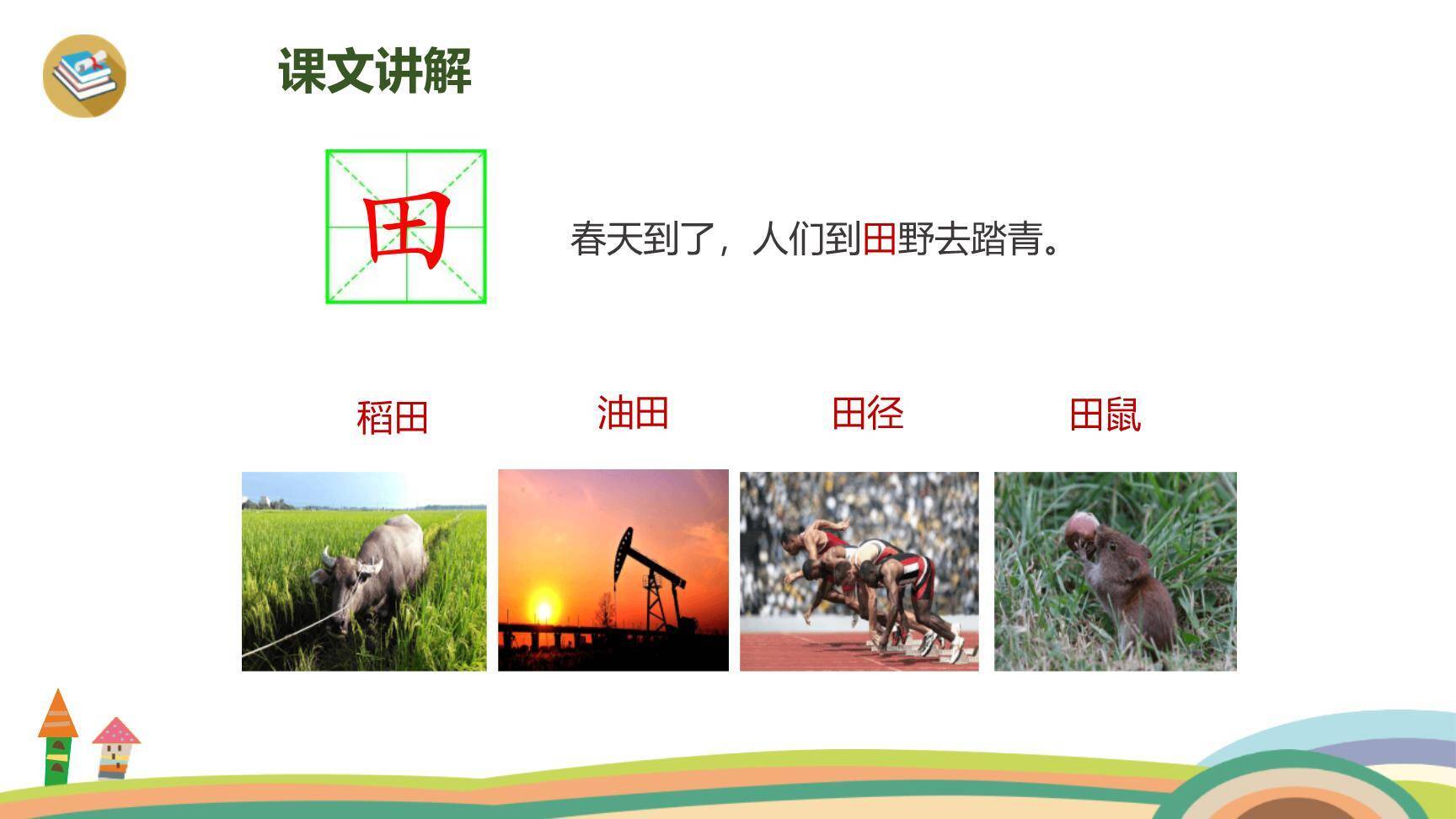 课文讲解

田

春天到了，人们到田野去踏青。

稻田 油田 田径 田鼠